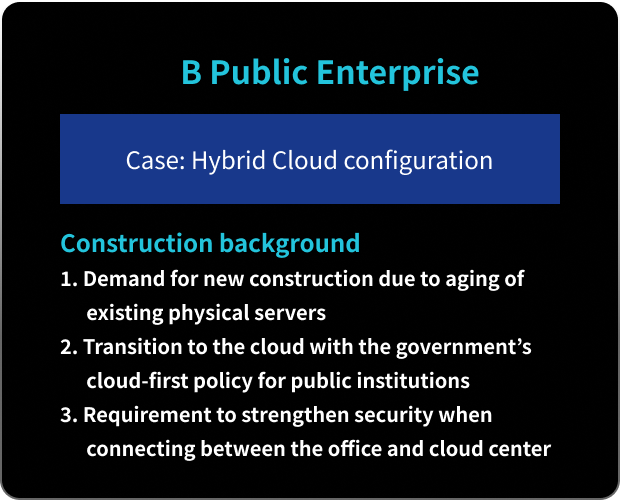 B Public Enterprise

Case: Hybrid Cloud configuration

Construction background

1. Demand for new construction due to aging of existing physical servers

2. Transition to the cloud with the government’s cloud-first policy for public institutions

3. Requirement to strengthen security when connecting between the office and cloud center